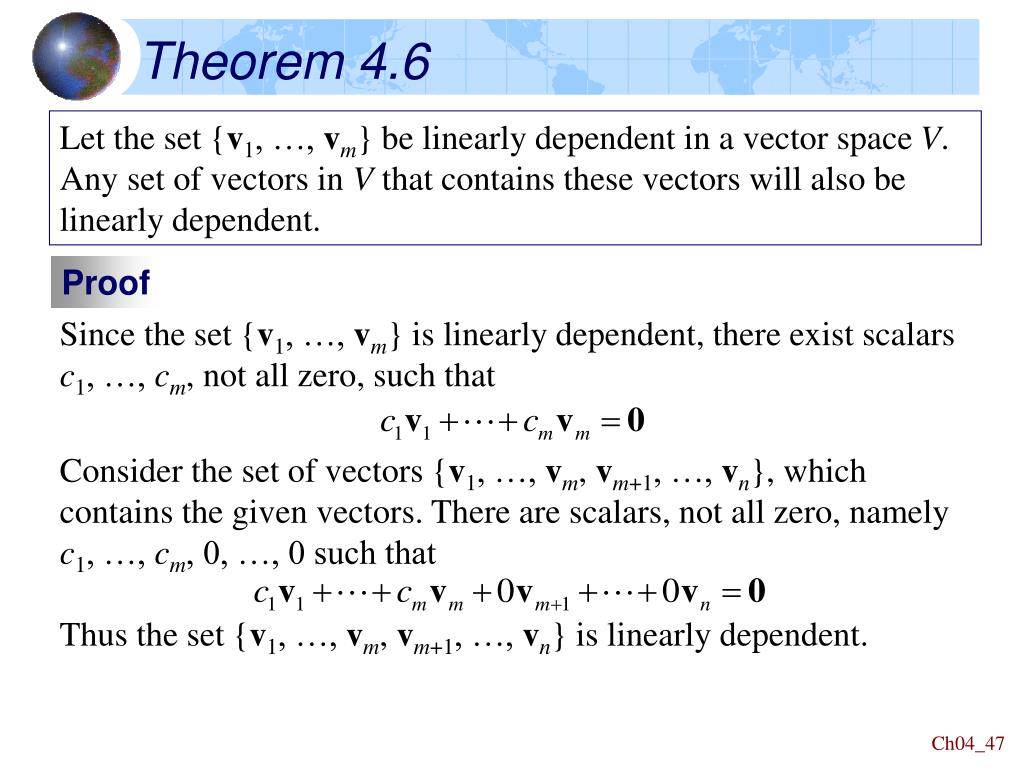 Theorem 4.6

Let the set $\{\mathbf{v}_1, \ldots, \mathbf{v}_m\}$ be linearly dependent in a vector space $V$. Any set of vectors in $V$ that contains these vectors will also be linearly dependent.

Proof

Since the set $\{\mathbf{v}_1, \ldots, \mathbf{v}_m\}$ is linearly dependent, there exist scalars $c_1, \ldots, c_m$, not all zero, such that

$c_1\mathbf{v}_1 + \cdots + c_m\mathbf{v}_m = \mathbf{0}$

Consider the set of vectors $\{\mathbf{v}_1, \ldots, \mathbf{v}_m, \mathbf{v}_{m+1}, \ldots, \mathbf{v}_n\}$, which contains the given vectors. There are scalars, not all zero, namely $c_1, \ldots, c_m, 0, \ldots, 0$ such that

$c_1\mathbf{v}_1 + \cdots + c_m\mathbf{v}_m + 0\mathbf{v}_{m+1} + \cdots + 0\mathbf{v}_n = \mathbf{0}$

Thus the set $\{\mathbf{v}_1, \ldots, \mathbf{v}_m, \mathbf{v}_{m+1}, \ldots, \mathbf{v}_n\}$ is linearly dependent.

Ch04_47